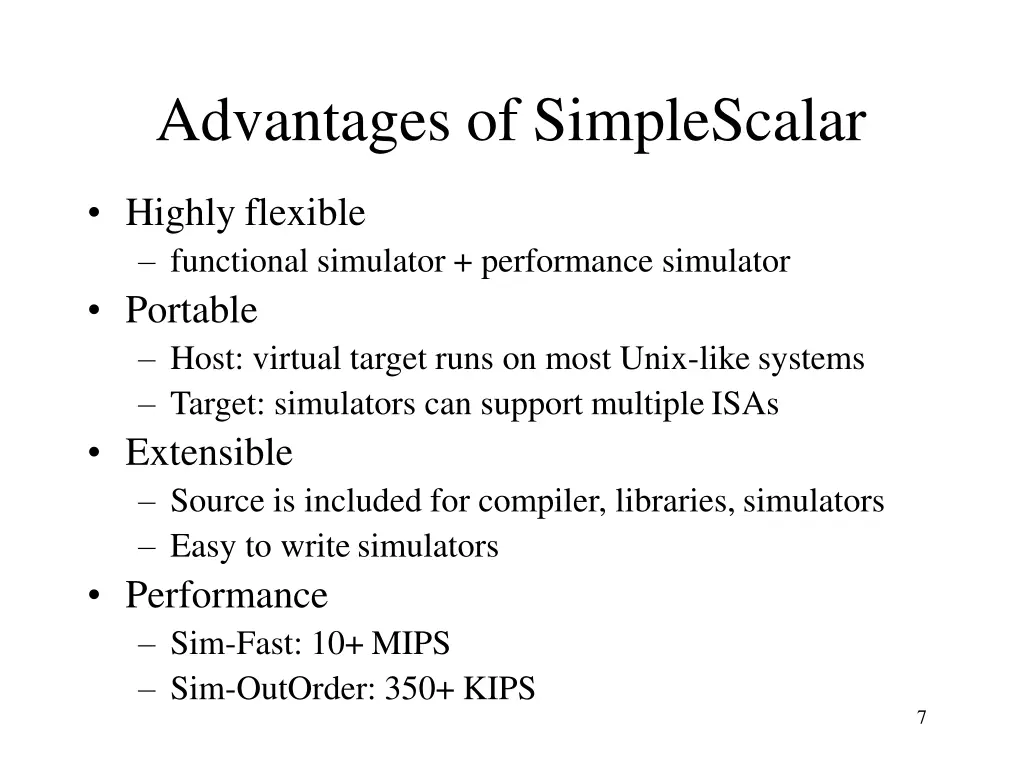 Advantages of SimpleScalar

• Highly flexible
– functional simulator + performance simulator
• Portable
– Host: virtual target runs on most Unix-like systems
– Target: simulators can support multiple ISAs
• Extensible
– Source is included for compiler, libraries, simulators
– Easy to write simulators
• Performance
– Sim-Fast: 10+ MIPS
– Sim-OutOrder: 350+ KIPS

7